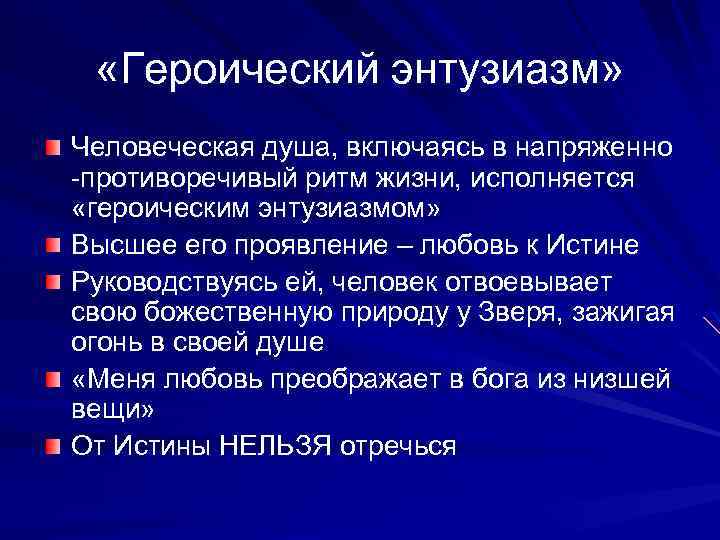 «Героический энтузиазм»

Человеческая душа, включаясь в напряженно -противоречивый ритм жизни, исполняется «героическим энтузиазмом»

Высшее его проявление – любовь к Истине

Руководствуясь ей, человек отвоевывает свою божественную природу у Зверя, зажигая огонь в своей душе

«Меня любовь преображает в бога из низшей вещи»

От Истины НЕЛЬЗЯ отречься